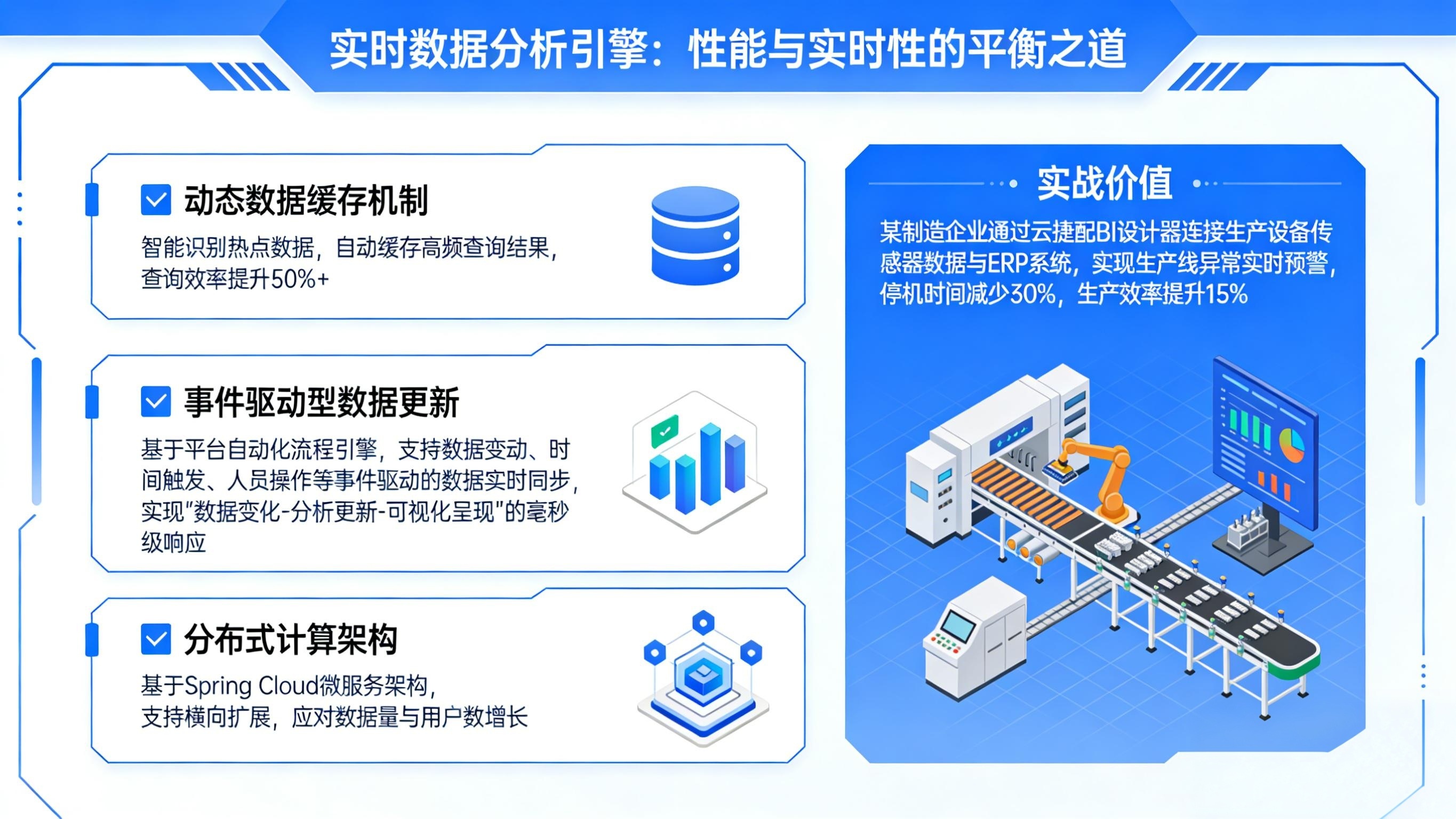 实时数据分析引擎：性能与实时性的平衡之道

动态数据缓存机制

智能识别热点数据，自动缓存高频查询结果，查询效率提升50%+

事件驱动型数据更新

基于平台自动化流程引擎，支持数据变动、时间触发、人员操作等事件驱动的数据实时同步，实现"数据变化-分析更新-可视化呈现"的毫秒级响应

分布式计算架构

基于Spring Cloud微服务架构，支持横向扩展，应对数据量与用户数增长

实战价值

某制造企业通过云捷配BI设计器连接生产设备传感器数据与ERP系统，实现生产线异常实时预警，停机时间减少30%，生产效率提升15%